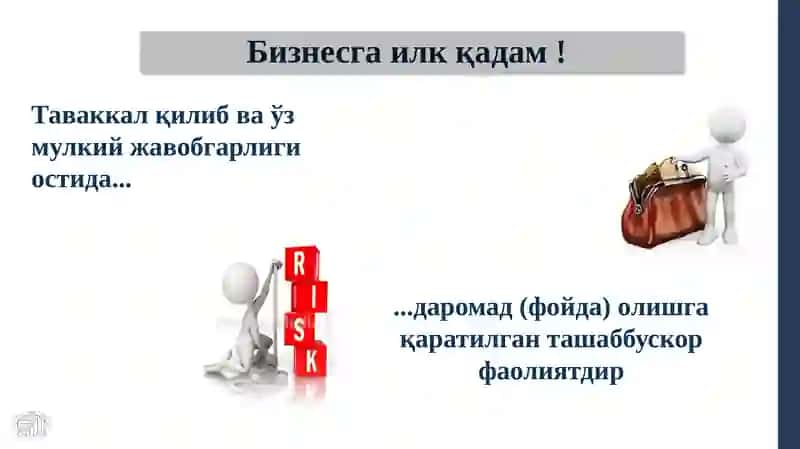 Бизнесга илк қадам !

Таваккал қилиб ва ўз мулкий жавобгарлиги остида...

RISK

...даромад (фойда) олишга қаратилган ташаббускор фаолиятдир